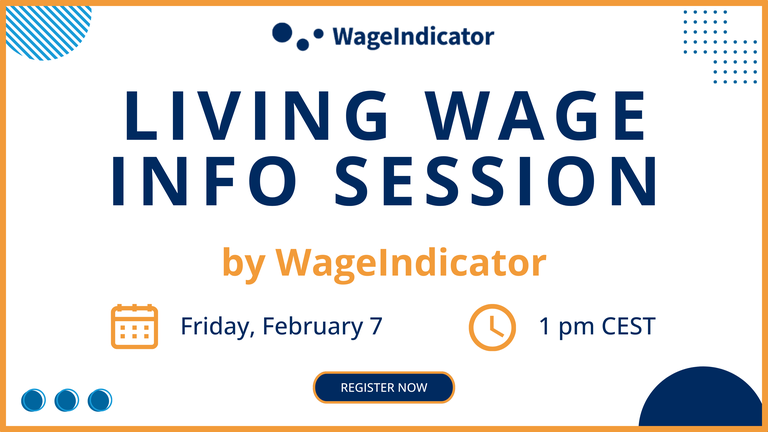 WageIndicator

LIVING WAGE INFO SESSION

by WageIndicator

Friday, February 7

1 pm CEST

REGISTER NOW